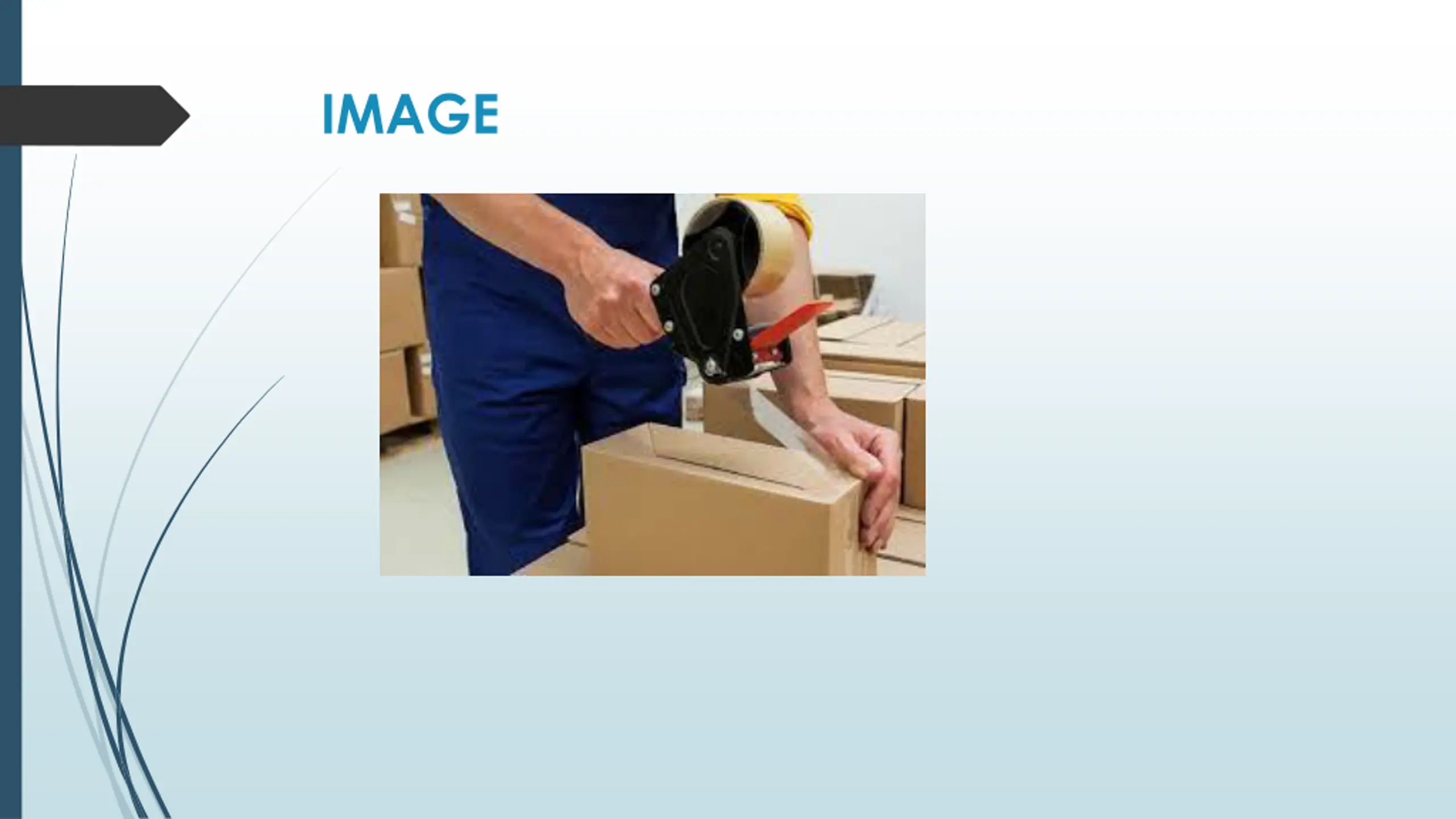 IMAGE